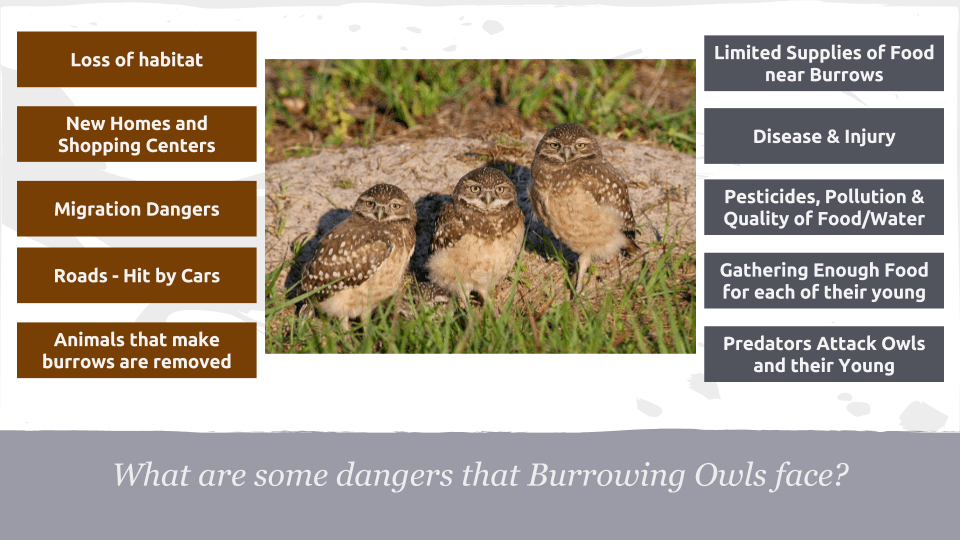 Loss of habitat

New Homes and Shopping Centers

Migration Dangers

Roads - Hit by Cars

Animals that make burrows are removed

Limited Supplies of Food near Burrows

Disease & Injury

Pesticides, Pollution & Quality of Food/Water

Gathering Enough Food for each of their young

Predators Attack Owls and their Young

What are some dangers that Burrowing Owls face?